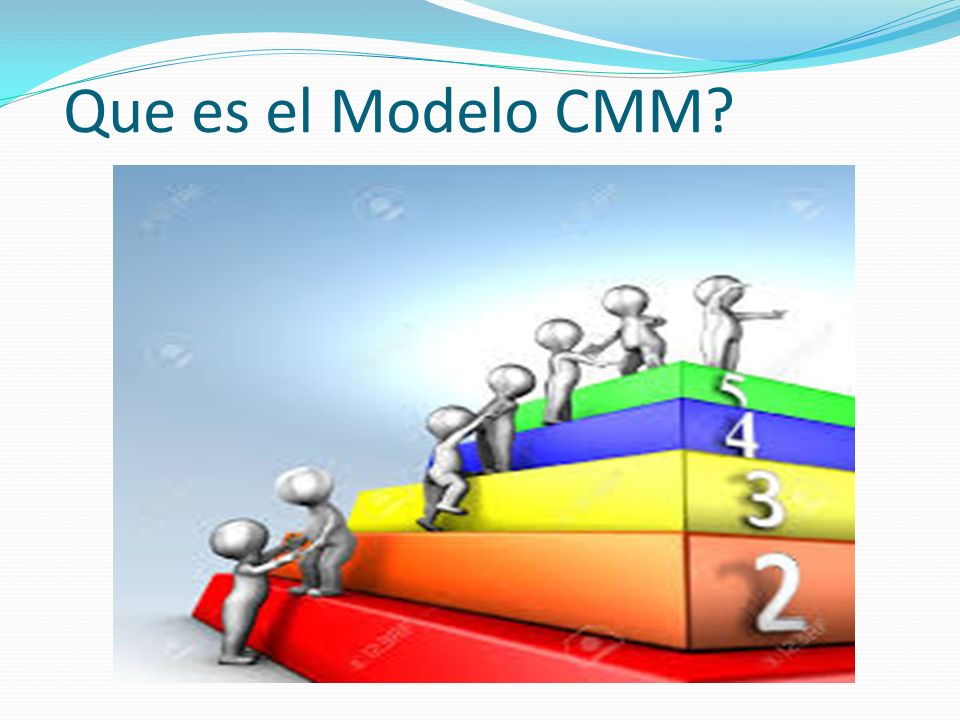 Que es el Modelo CMM?

5
4
3
2